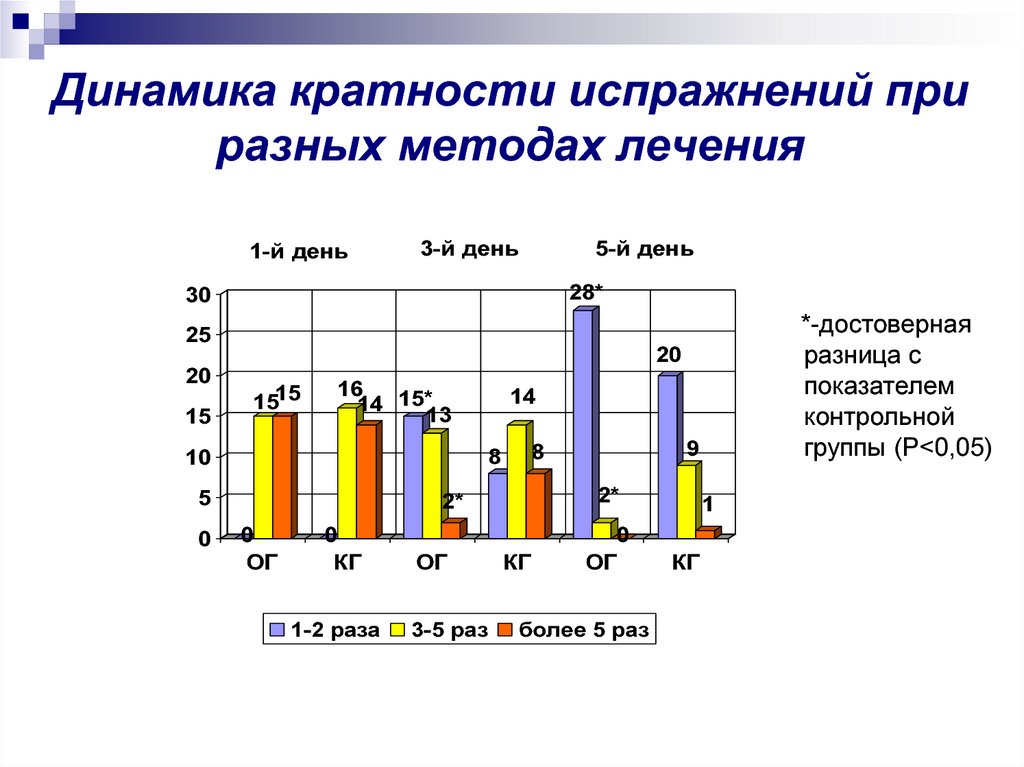 Динамика кратности испражнений при разных методах лечения

1-й день
3-й день
5-й день

30
25
20
15
10
5
0

0
15
15
0
16
14
15*
13
2*
8
14
8
28*
2*
0
20
9
1

ОГ
КГ
ОГ
КГ
ОГ
КГ

1-2 раза
3-5 раз
более 5 раз

*-достоверная разница с показателем контрольной группы (P<0,05)